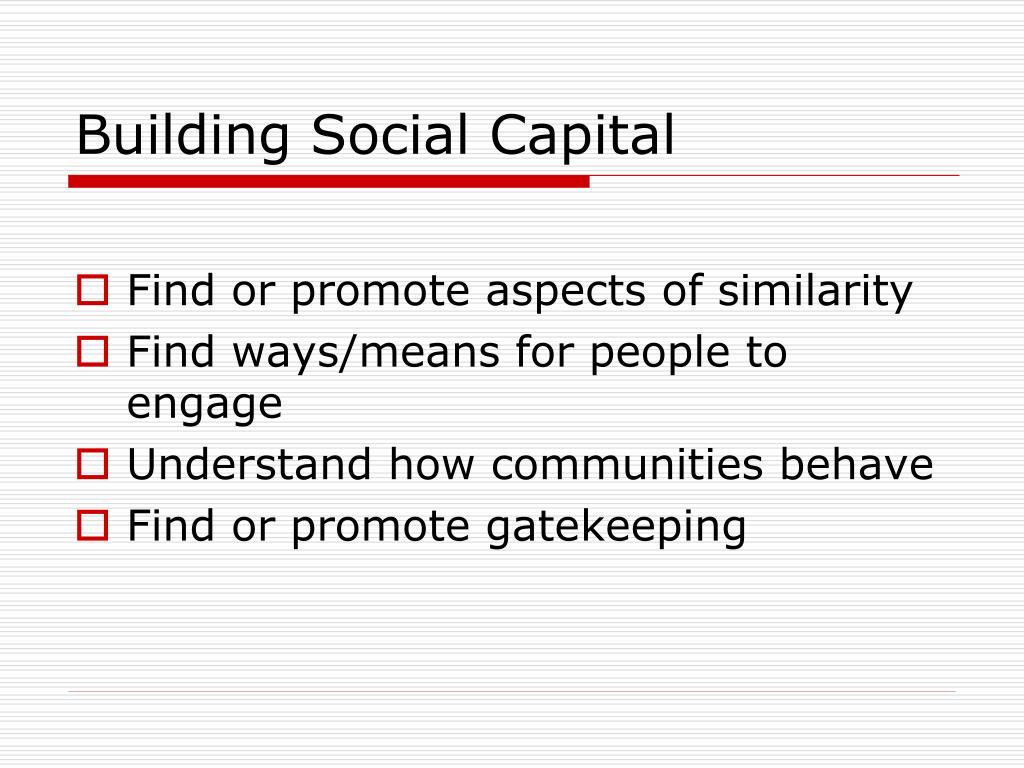 Building Social Capital

- Find or promote aspects of similarity
- Find ways/means for people to engage
- Understand how communities behave
- Find or promote gatekeeping